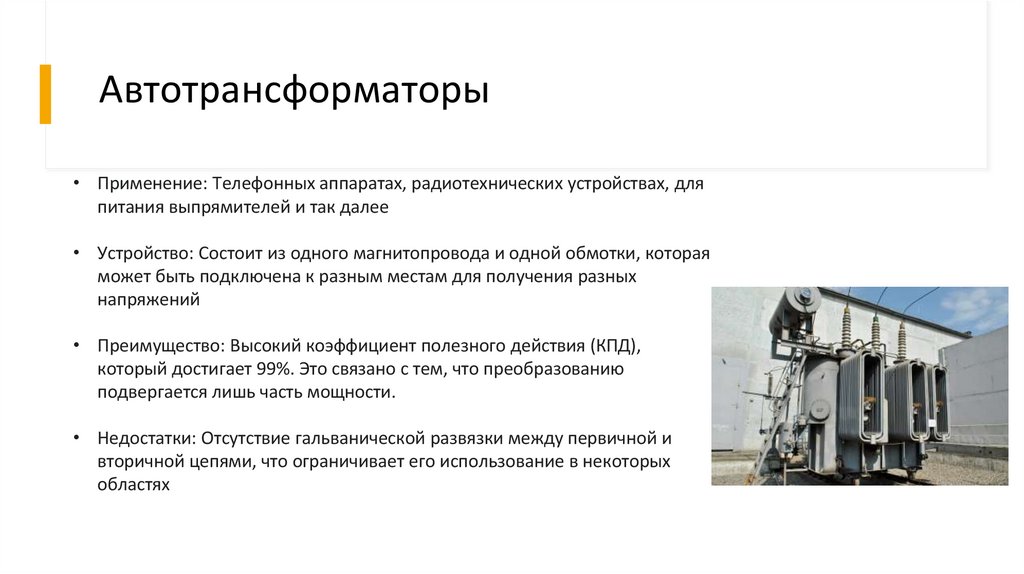 Автотрансформаторы

• Применение: Телефонных аппаратах, радиотехнических устройствах, для питания выпрямителей и так далее

• Устройство: Состоит из одного магнитопровода и одной обмотки, которая может быть подключена к разным местам для получения разных напряжений

• Преимущество: Высокий коэффициент полезного действия (КПД), который достигает 99%. Это связано с тем, что преобразованию подвергается лишь часть мощности.

• Недостатки: Отсутствие гальванической развязки между первичной и вторичной цепями, что ограничивает его использование в некоторых областях